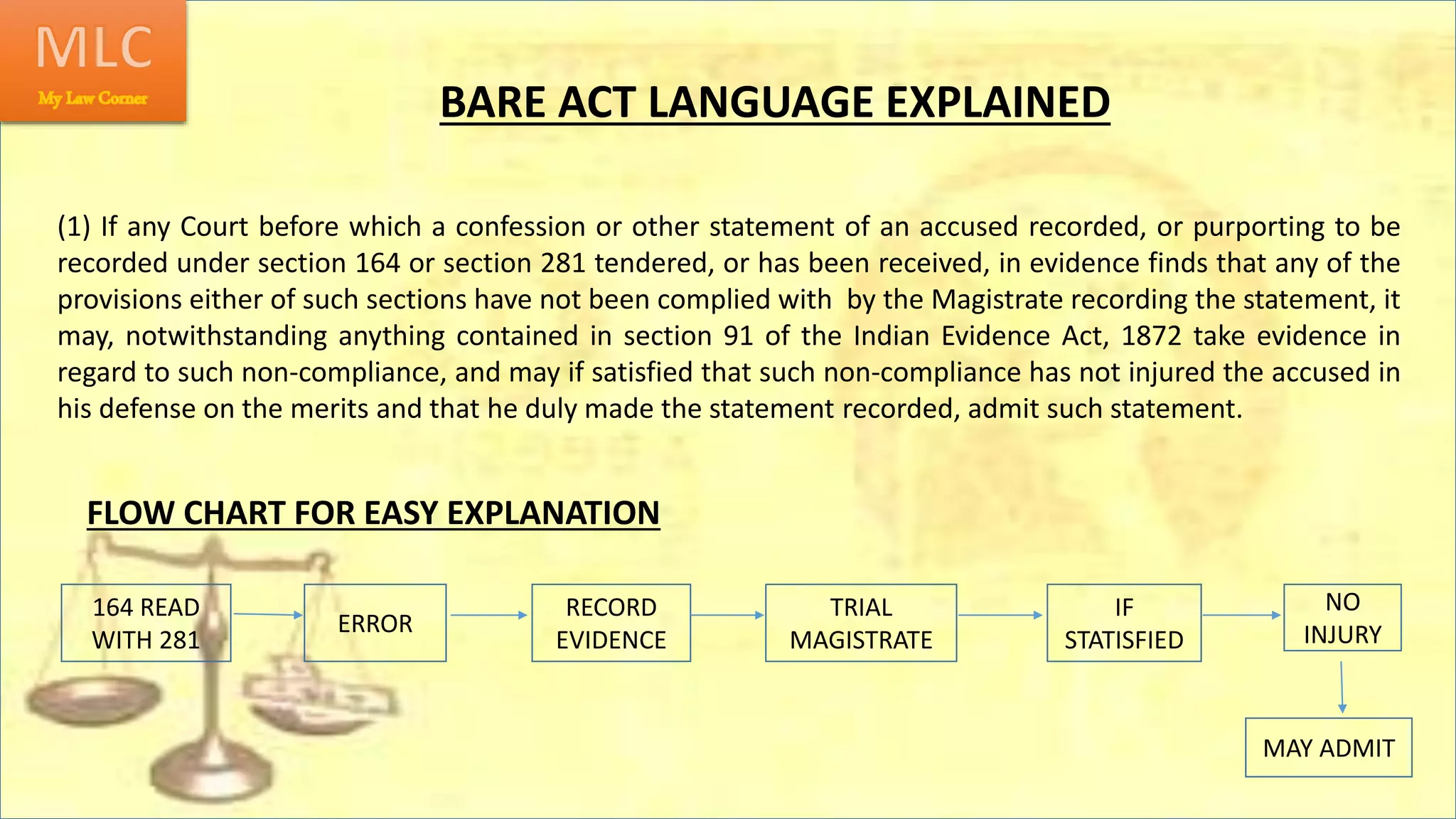 MLC
My Law Corner

BARE ACT LANGUAGE EXPLAINED

(1) If any Court before which a confession or other statement of an accused recorded, or purporting to be recorded under section 164 or section 281 tendered, or has been received, in evidence finds that any of the provisions either of such sections have not been complied with by the Magistrate recording the statement, it may, notwithstanding anything contained in section 91 of the Indian Evidence Act, 1872 take evidence in regard to such non-compliance, and may if satisfied that such non-compliance has not injured the accused in his defense on the merits and that he duly made the statement recorded, admit such statement.

FLOW CHART FOR EASY EXPLANATION

164 READ WITH 281

ERROR

RECORD EVIDENCE

TRIAL MAGISTRATE

IF STATISFIED

NO INJURY

MAY ADMIT